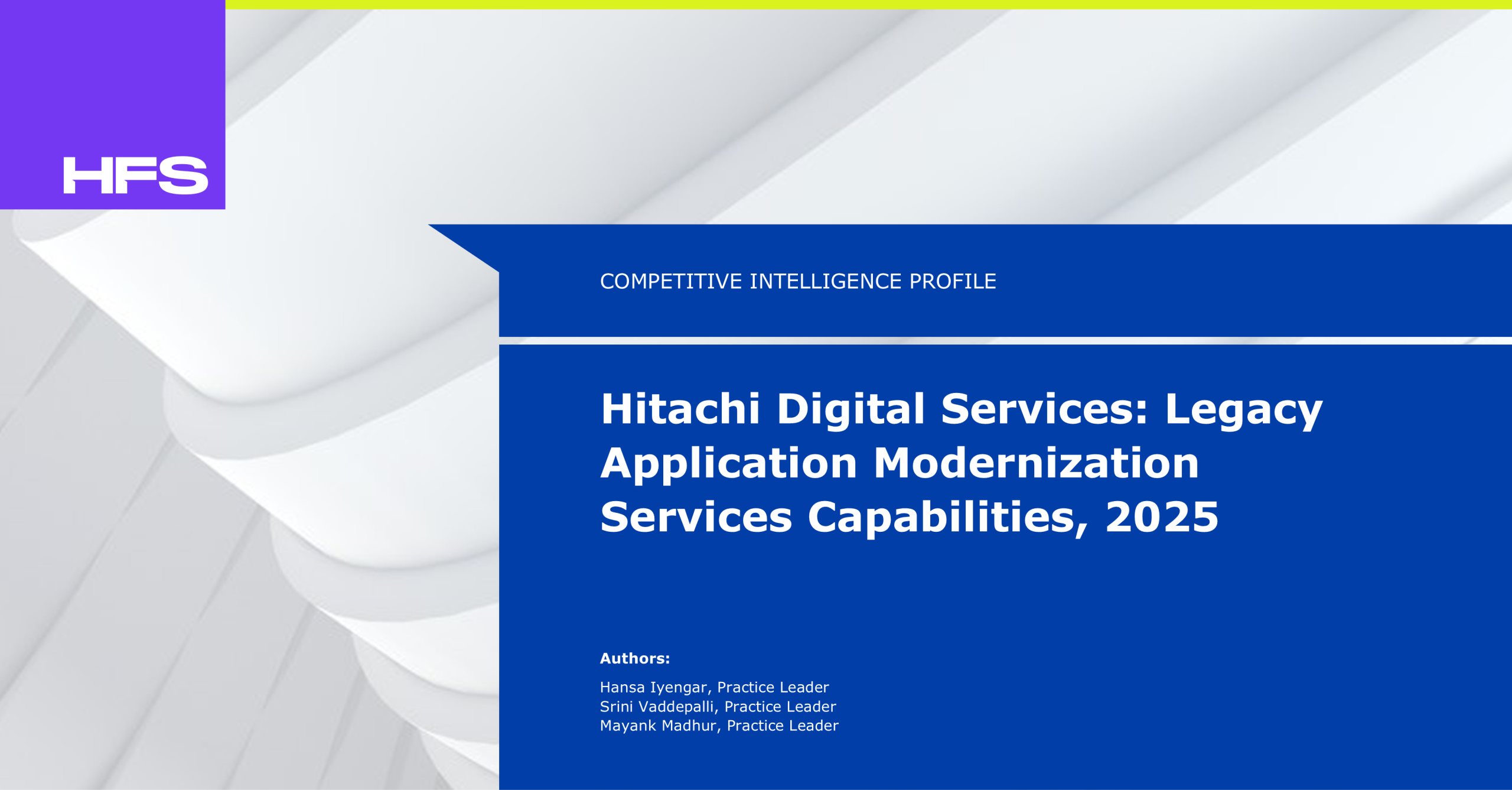 HFS

COMPETITIVE INTELLIGENCE PROFILE

Hitachi Digital Services: Legacy Application Modernization Services Capabilities, 2025

Authors:

Hansa Iyengar, Practice Leader
Srini Vaddepalli, Practice Leader
Mayank Madhur, Practice Leader